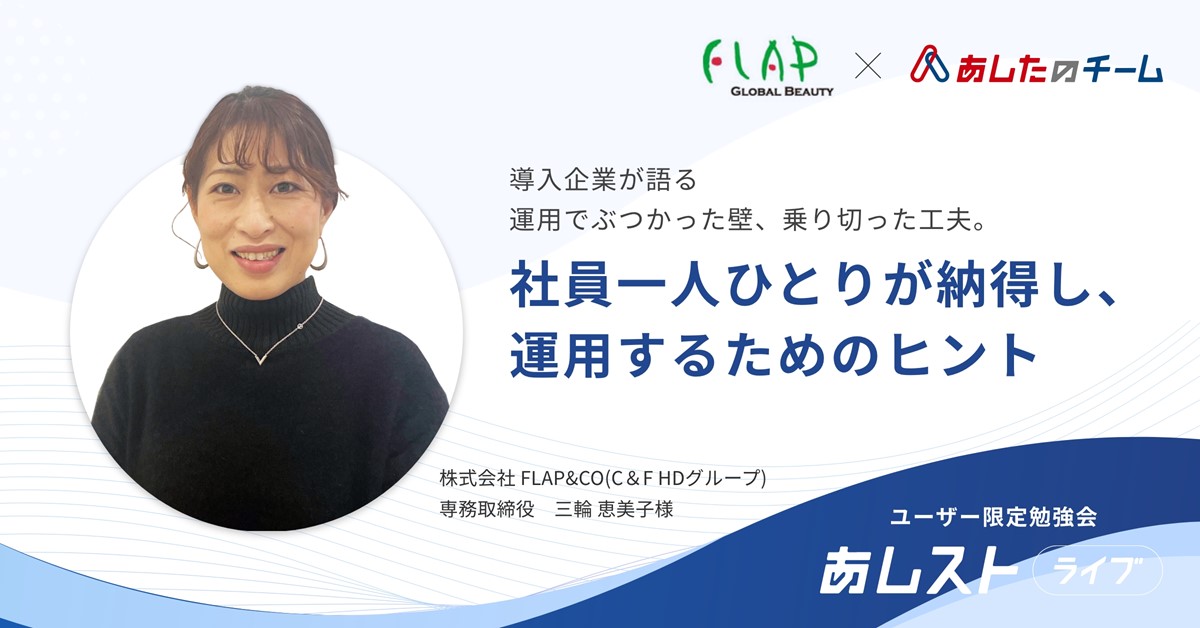 FLAP GLOBAL BEAUTY × あしたのチーム

導入企業が語る
運用でぶつかった壁、乗り切った工夫。

社員一人ひとりが納得し、
運用するためのヒント

株式会社 FLAP&CO(C＆F HDグループ)
専務取締役　三輪 恵美子様

ユーザー限定勉強会
あしスト ライブ